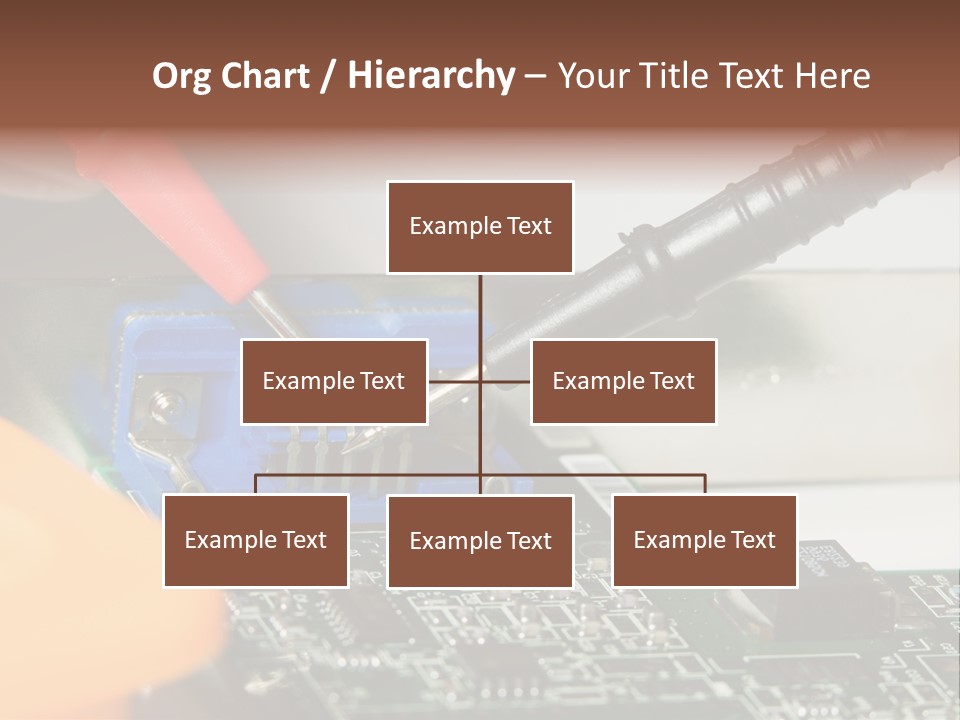 Org Chart / Hierarchy – Your Title Text Here

Example Text

Example Text

Example Text

Example Text

Example Text

Example Text